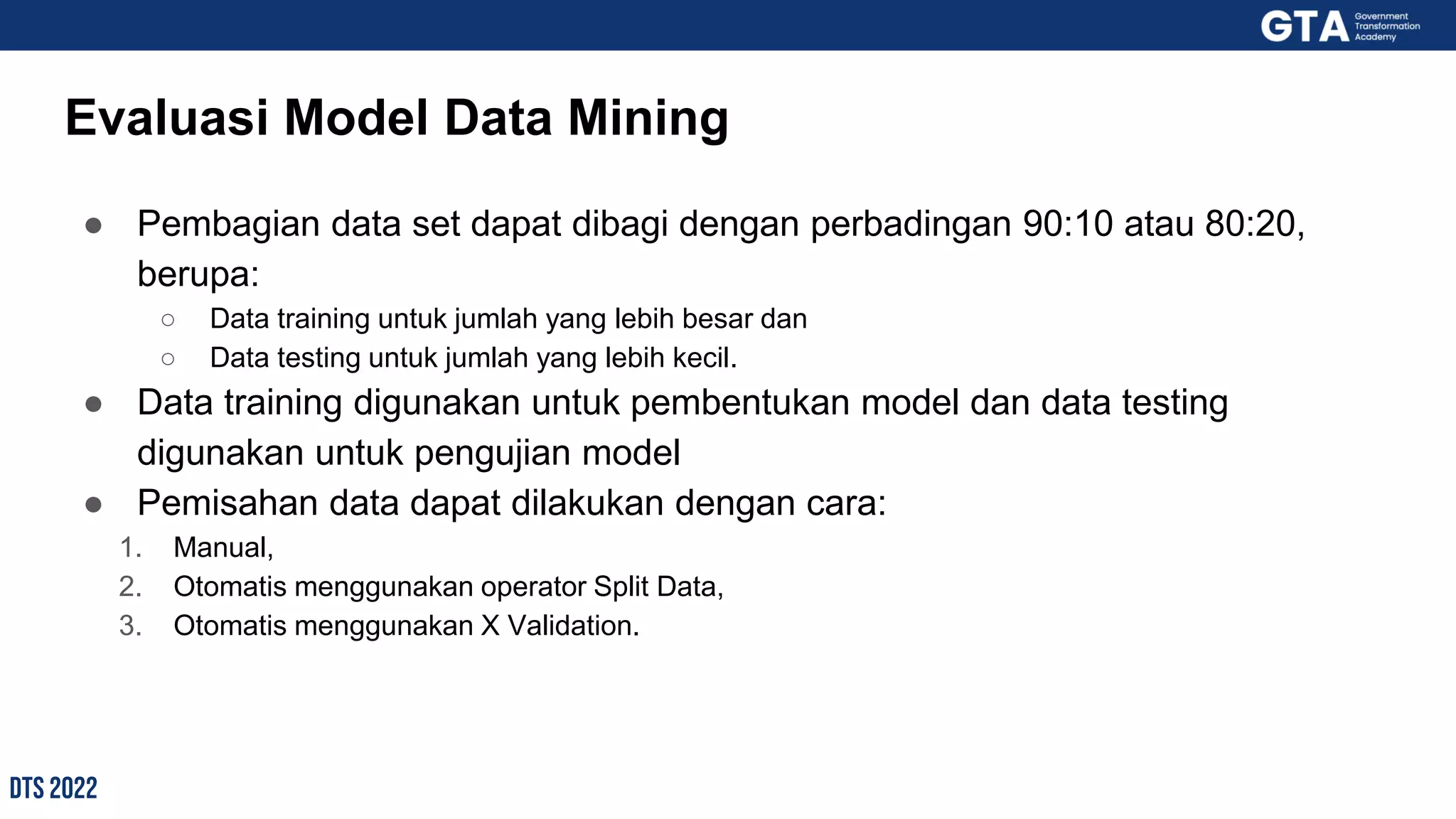 GTA Government Transformation Academy

Evaluasi Model Data Mining

● Pembagian data set dapat dibagi dengan perbadingan 90:10 atau 80:20, berupa:
○ Data training untuk jumlah yang lebih besar dan
○ Data testing untuk jumlah yang lebih kecil.
● Data training digunakan untuk pembentukan model dan data testing digunakan untuk pengujian model
● Pemisahan data dapat dilakukan dengan cara:
1. Manual,
2. Otomatis menggunakan operator Split Data,
3. Otomatis menggunakan X Validation.

DTS 2022